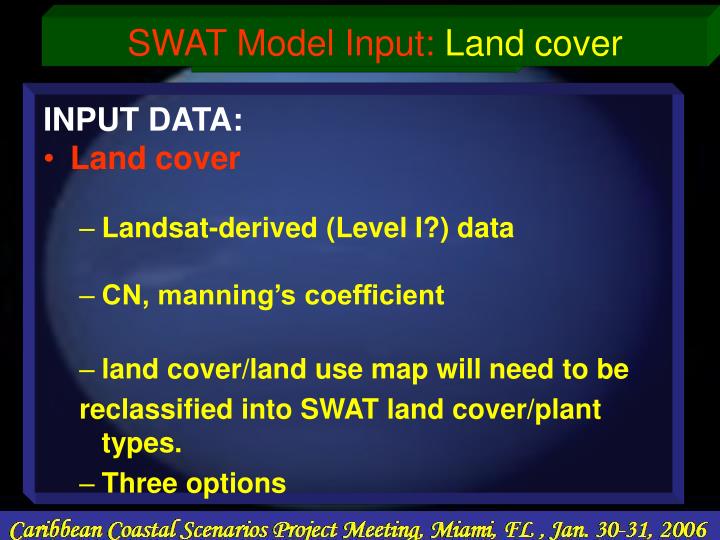 SWAT Model Input: Land cover

INPUT DATA:
• Land cover

– Landsat-derived (Level I?) data

– CN, manning's coefficient

– land cover/land use map will need to be reclassified into SWAT land cover/plant types.

– Three options

Caribbean Coastal Scenarios Project Meeting, Miami, FL , Jan. 30-31, 2006